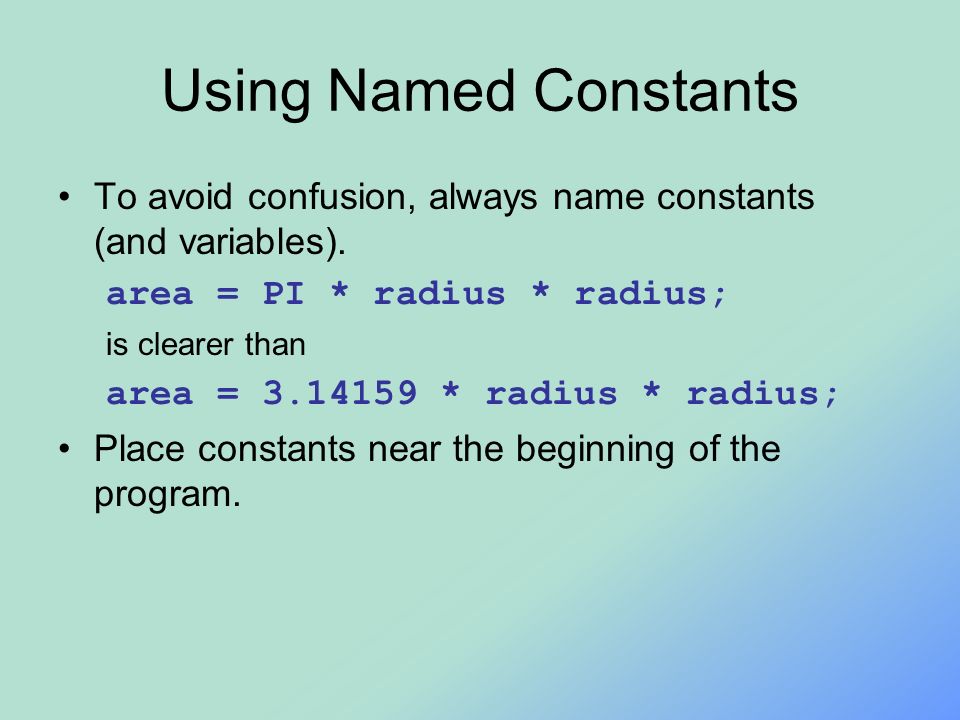 Using Named Constants

• To avoid confusion, always name constants (and variables).

area = PI * radius * radius;

is clearer than

area = 3.14159 * radius * radius;

• Place constants near the beginning of the program.